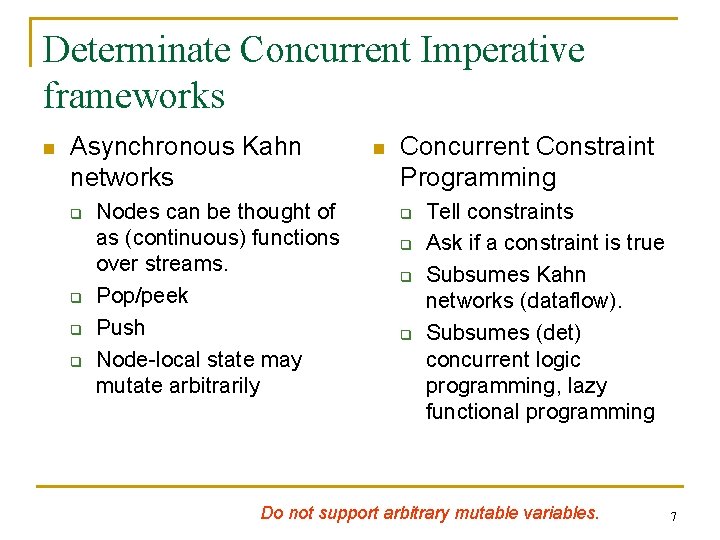 Determinate Concurrent Imperative frameworks

Asynchronous Kahn networks

Nodes can be thought of as (continuous) functions over streams.

Pop/peek

Push

Node-local state may mutate arbitrarily

Concurrent Constraint Programming

Tell constraints

Ask if a constraint is true

Subsumes Kahn networks (dataflow).

Subsumes (det) concurrent logic programming, lazy functional programming

Do not support arbitrary mutable variables.

7